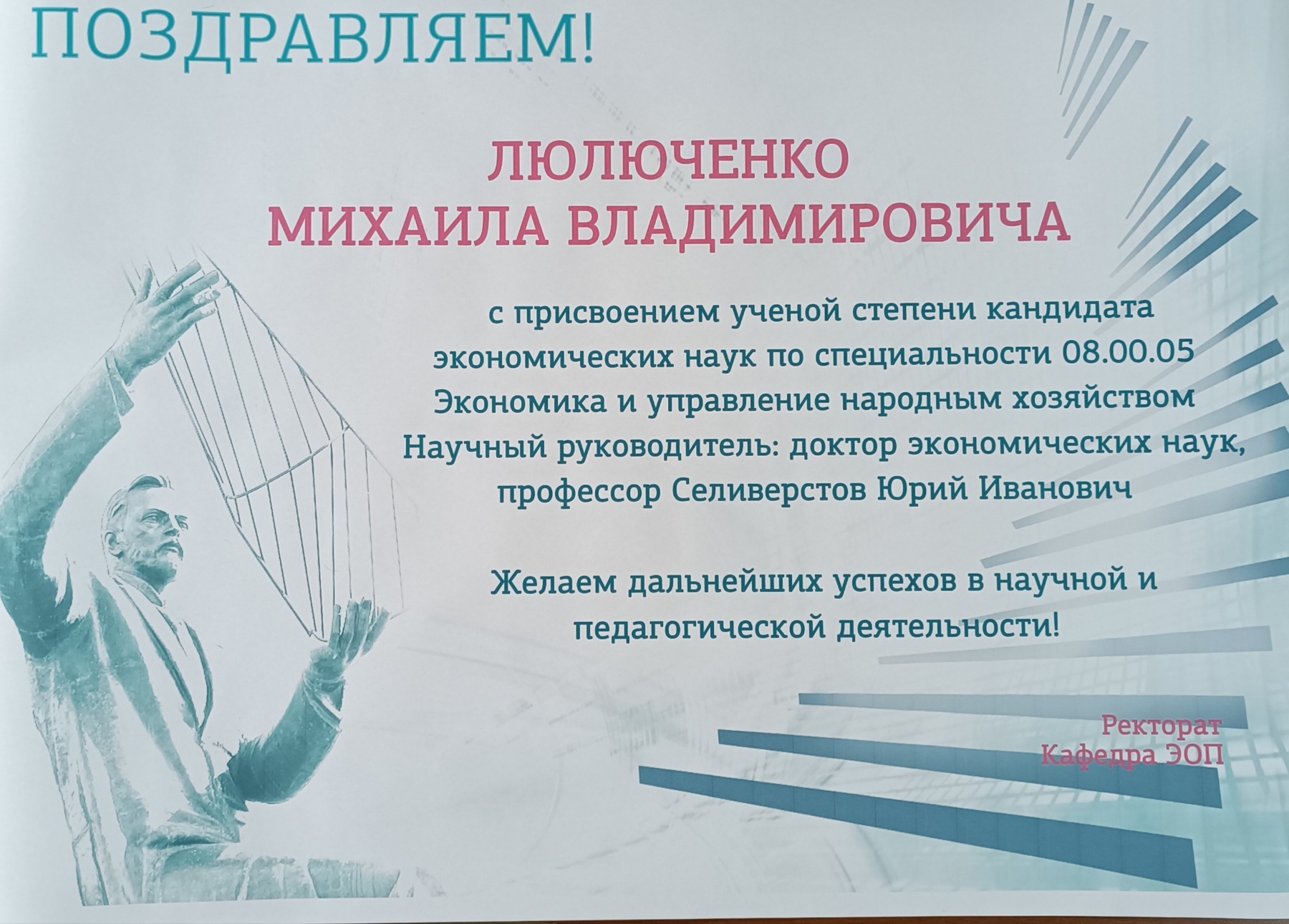 ПОЗДРАВЛЯЕМ!

ЛЮЛЮЧЕНКО
МИХАИЛА ВЛАДИМИРОВИЧА

с присвоением ученой степени кандидата экономических наук по специальности 08.00.05 Экономика и управление народным хозяйством
Научный руководитель: доктор экономических наук, профессор Селиверстов Юрий Иванович

Желаем дальнейших успехов в научной и педагогической деятельности!

Ректорат
Кафедра ЭОП